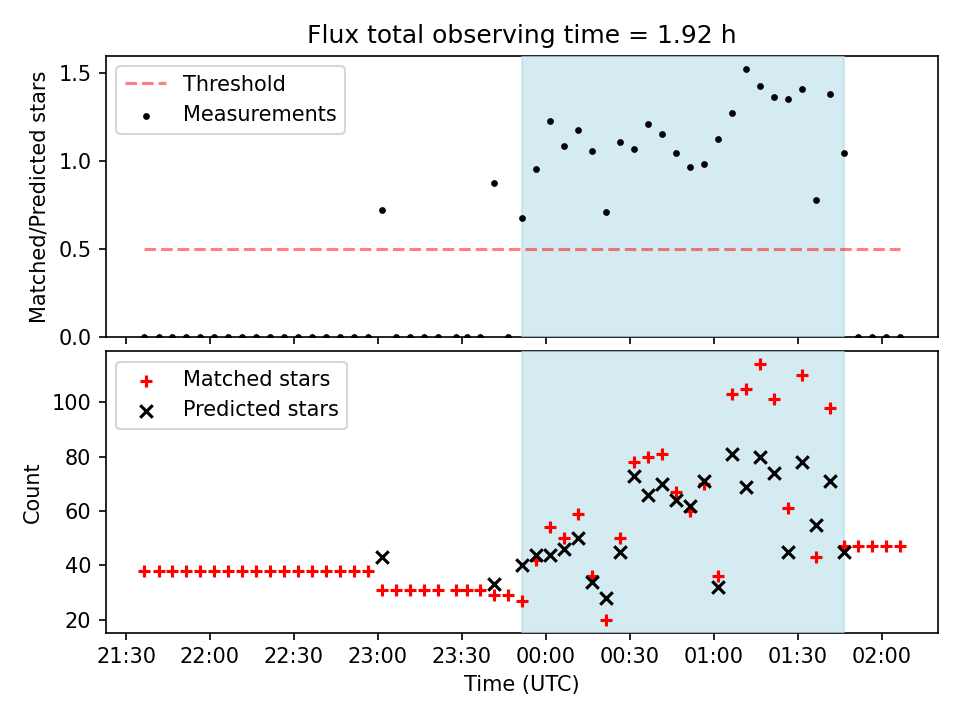 Flux total observing time = 1.92 h

Threshold
Measurements

Matched/Predicted stars

1.5
1.0
0.5
0.0

Matched stars
Predicted stars

Count

100
80
60
40
20

21:30 22:00 22:30 23:00 23:30 00:00 00:30 01:00 01:30 02:00

Time (UTC)